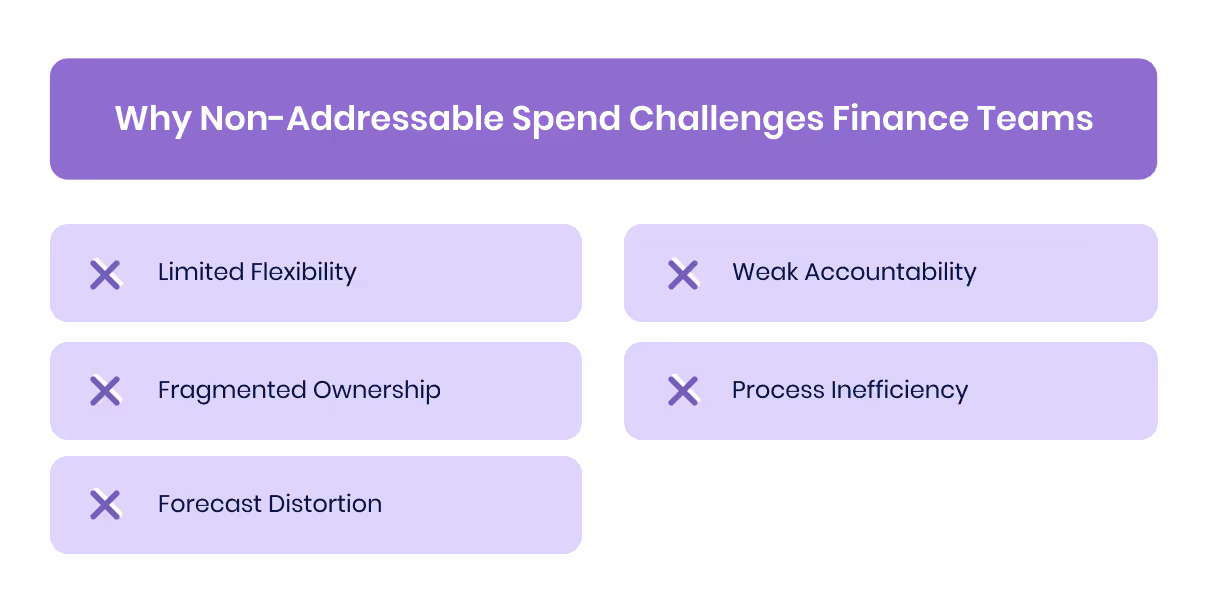 Why Non-Addressable Spend Challenges Finance Teams

Limited Flexibility

Fragmented Ownership

Forecast Distortion

Weak Accountability

Process Inefficiency